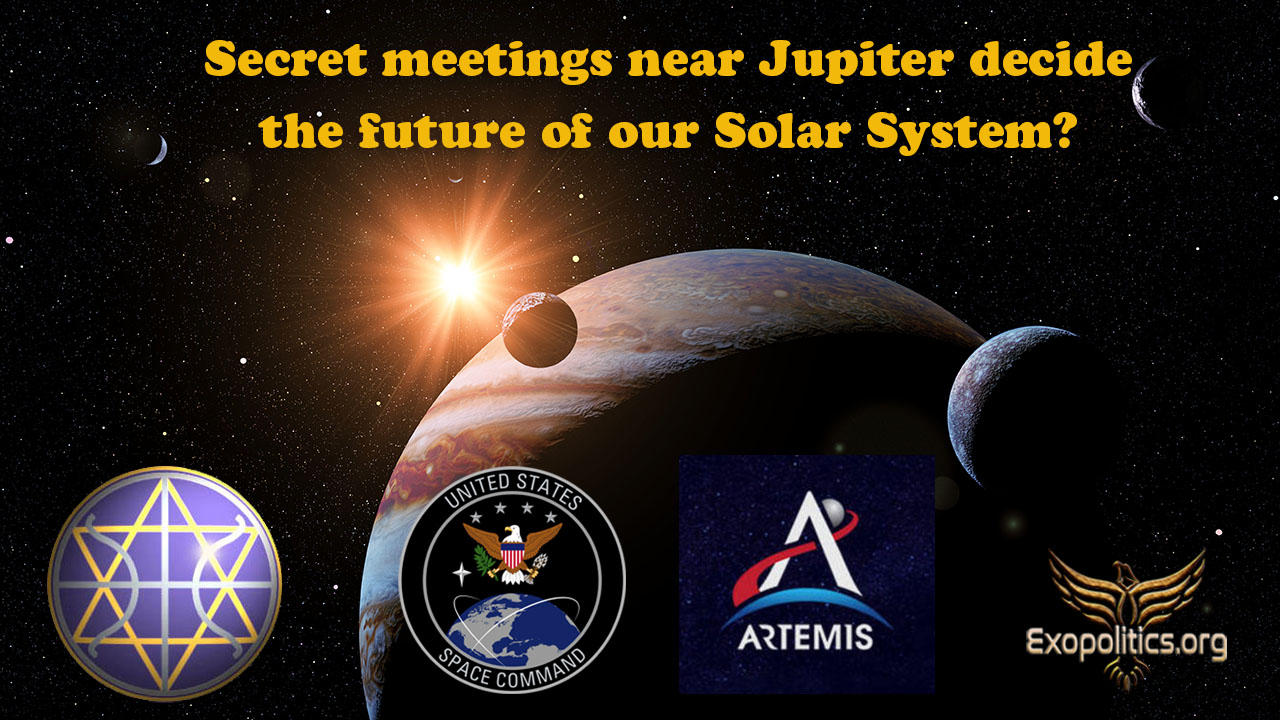 Secret meetings near Jupiter decide the future of our Solar System?

UNITED STATES
SPACE COMMAND

ARTEMIS

Exopolitics.org